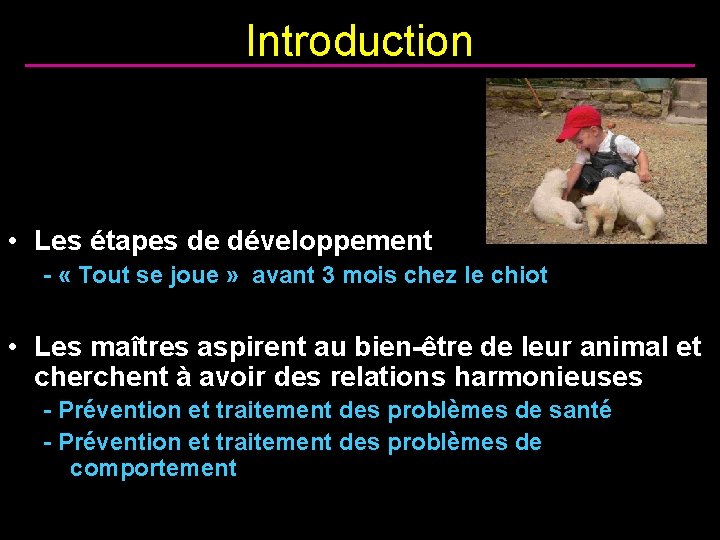 Introduction

• Les étapes de développement
- « Tout se joue » avant 3 mois chez le chiot

• Les maîtres aspirent au bien-être de leur animal et cherchent à avoir des relations harmonieuses
- Prévention et traitement des problèmes de santé
- Prévention et traitement des problèmes de comportement